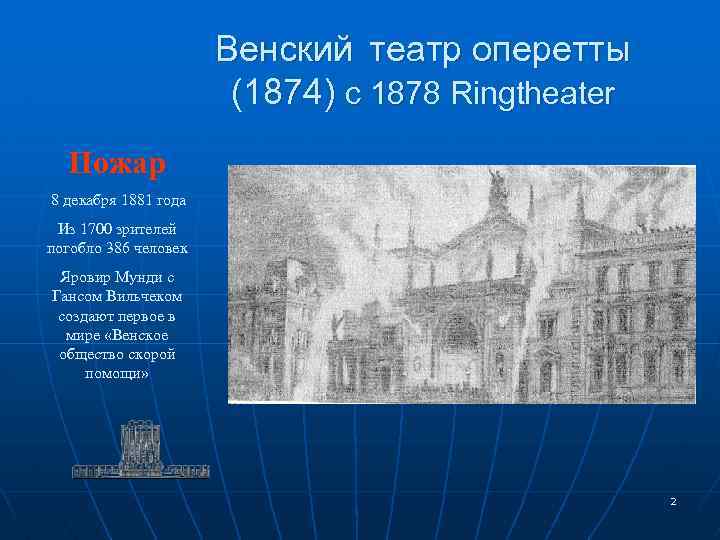 Венский театр оперетты (1874) с 1878 Ringtheater

Пожар

8 декабря 1881 года

Из 1700 зрителей погобло 386 человек

Яровир Мунди с Гансом Вильчеком создают первое в мире «Венское общество скорой помощи»

2